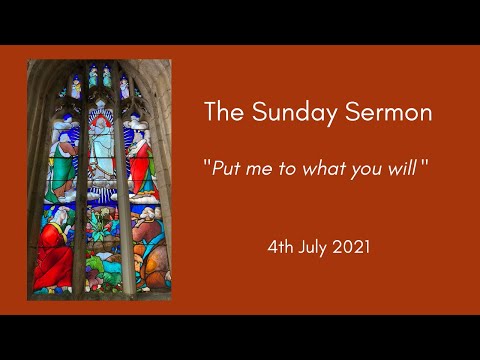 The Sunday Sermon

"Put me to what you will"

4th July 2021